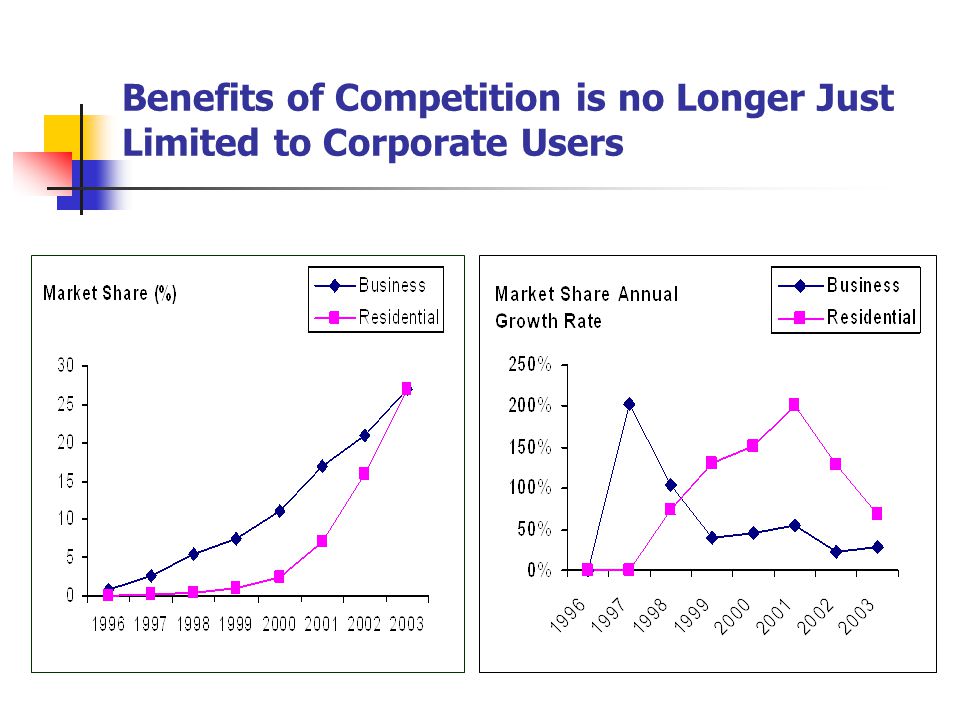 Benefits of Competition is no Longer Just Limited to Corporate Users

Market Share (%)

Business
Residential

30
25
20
15
10
5
0

1996 1997 1998 1999 2000 2001 2002 2003

Market Share Annual Growth Rate

Business
Residential

250%
200%
150%
100%
50%
0%

1996 1997 1998 1999 2000 2001 2002 2003